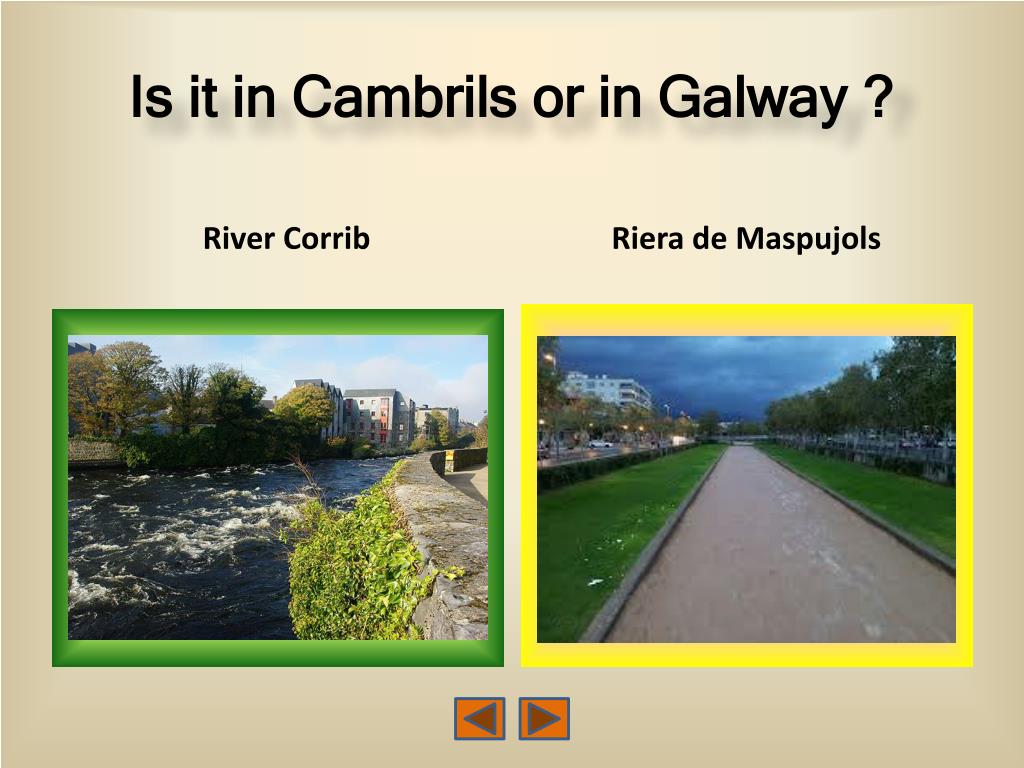 Is it in Cambrils or in Galway ?

River Corrib

Riera de Maspujols